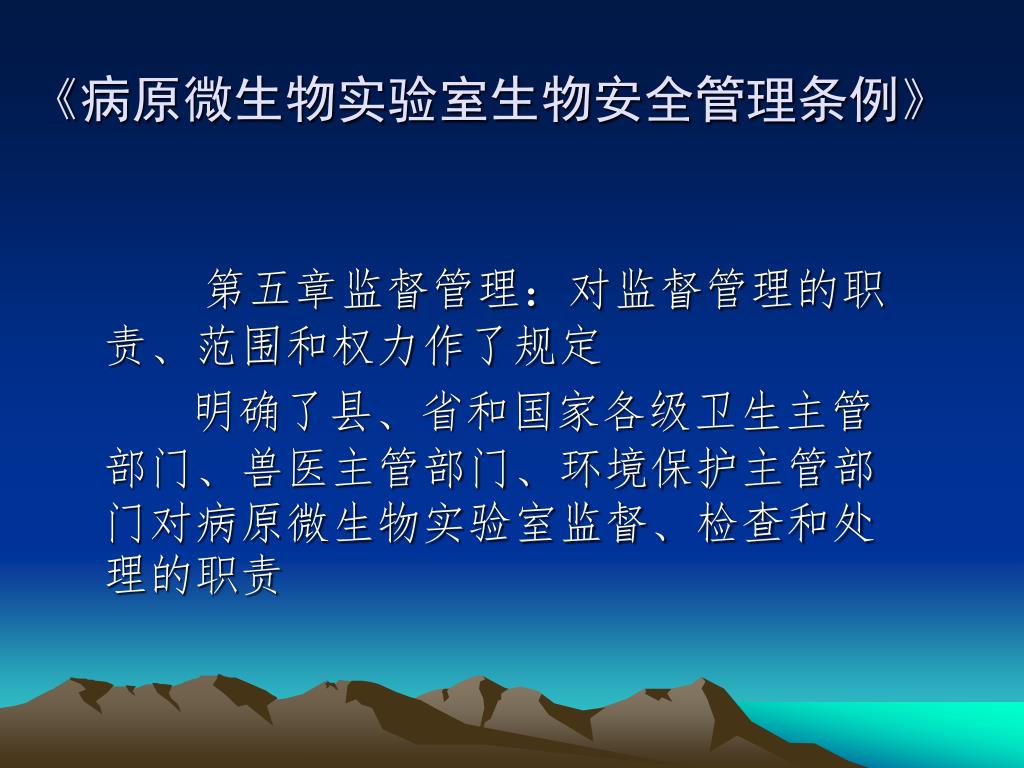 《病原微生物实验室生物安全管理条例》

第五章监督管理：对监督管理的职责、范围和权力作了规定

明确了县、省和国家各级卫生主管部门、兽医主管部门、环境保护主管部门对病原微生物实验室监督、检查和处理的职责